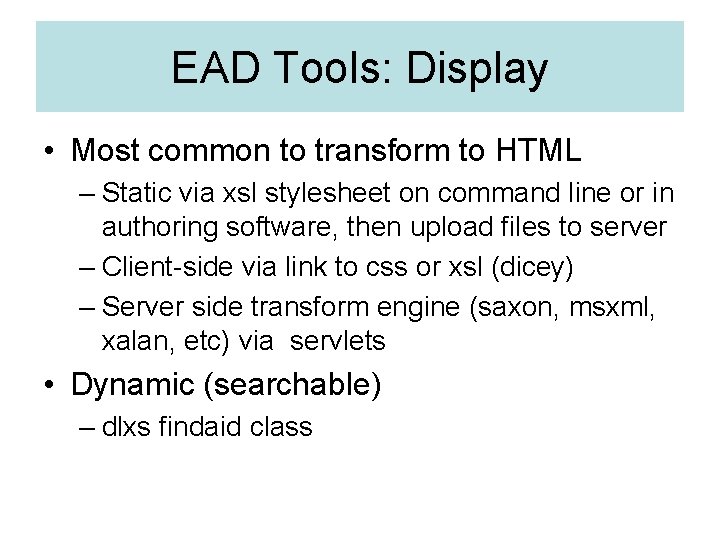 EAD Tools: Display

• Most common to transform to HTML
– Static via xsl stylesheet on command line or in authoring software, then upload files to server
– Client-side via link to css or xsl (dicey)
– Server side transform engine (saxon, msxml, xalan, etc) via servlets

• Dynamic (searchable)
– dlxs findaid class